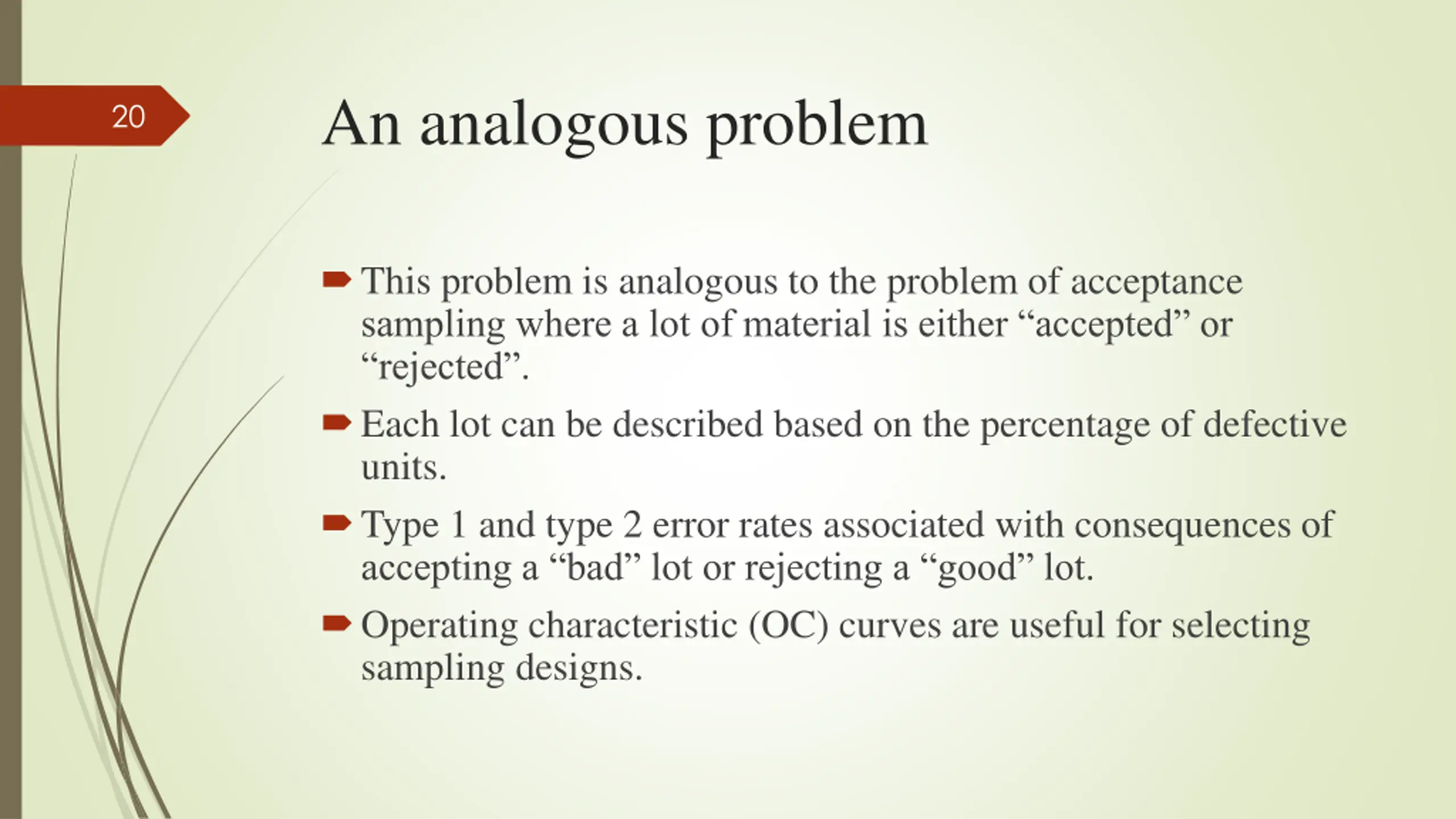 20

An analogous problem

This problem is analogous to the problem of acceptance sampling where a lot of material is either “accepted” or “rejected”.

Each lot can be described based on the percentage of defective units.

Type 1 and type 2 error rates associated with consequences of accepting a “bad” lot or rejecting a “good” lot.

Operating characteristic (OC) curves are useful for selecting sampling designs.